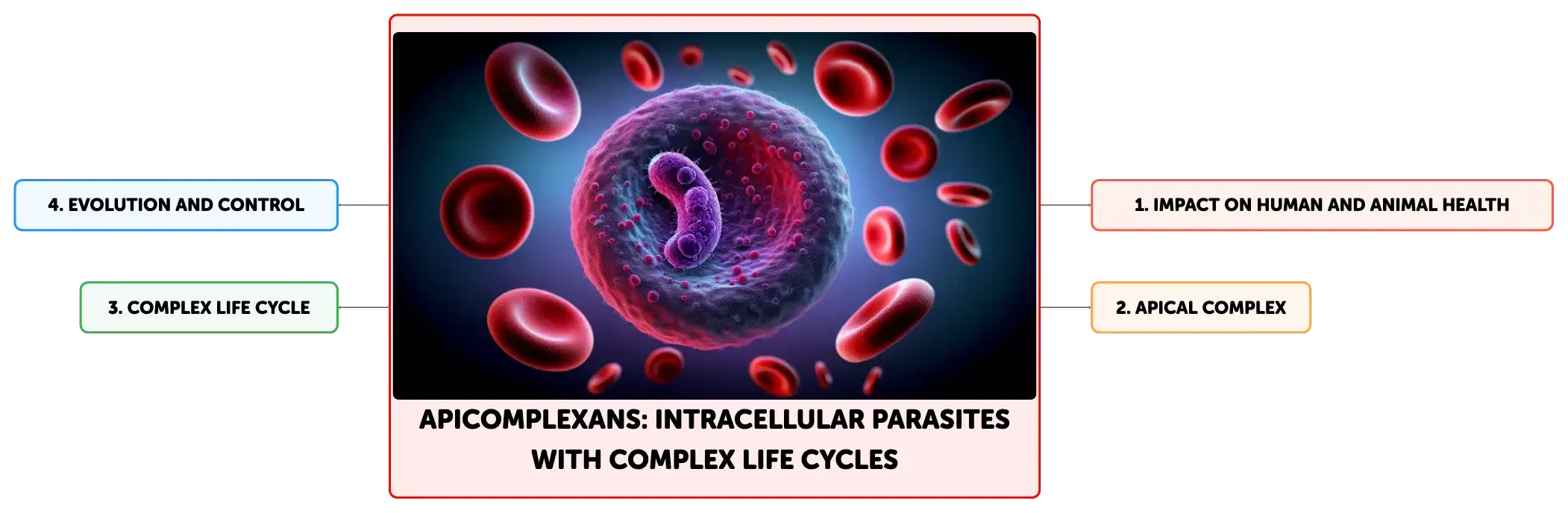 APICOMPLEXANS: INTRACELLULAR PARASITES WITH COMPLEX LIFE CYCLES

1. IMPACT ON HUMAN AND ANIMAL HEALTH

2. APICAL COMPLEX

3. COMPLEX LIFE CYCLE

4. EVOLUTION AND CONTROL